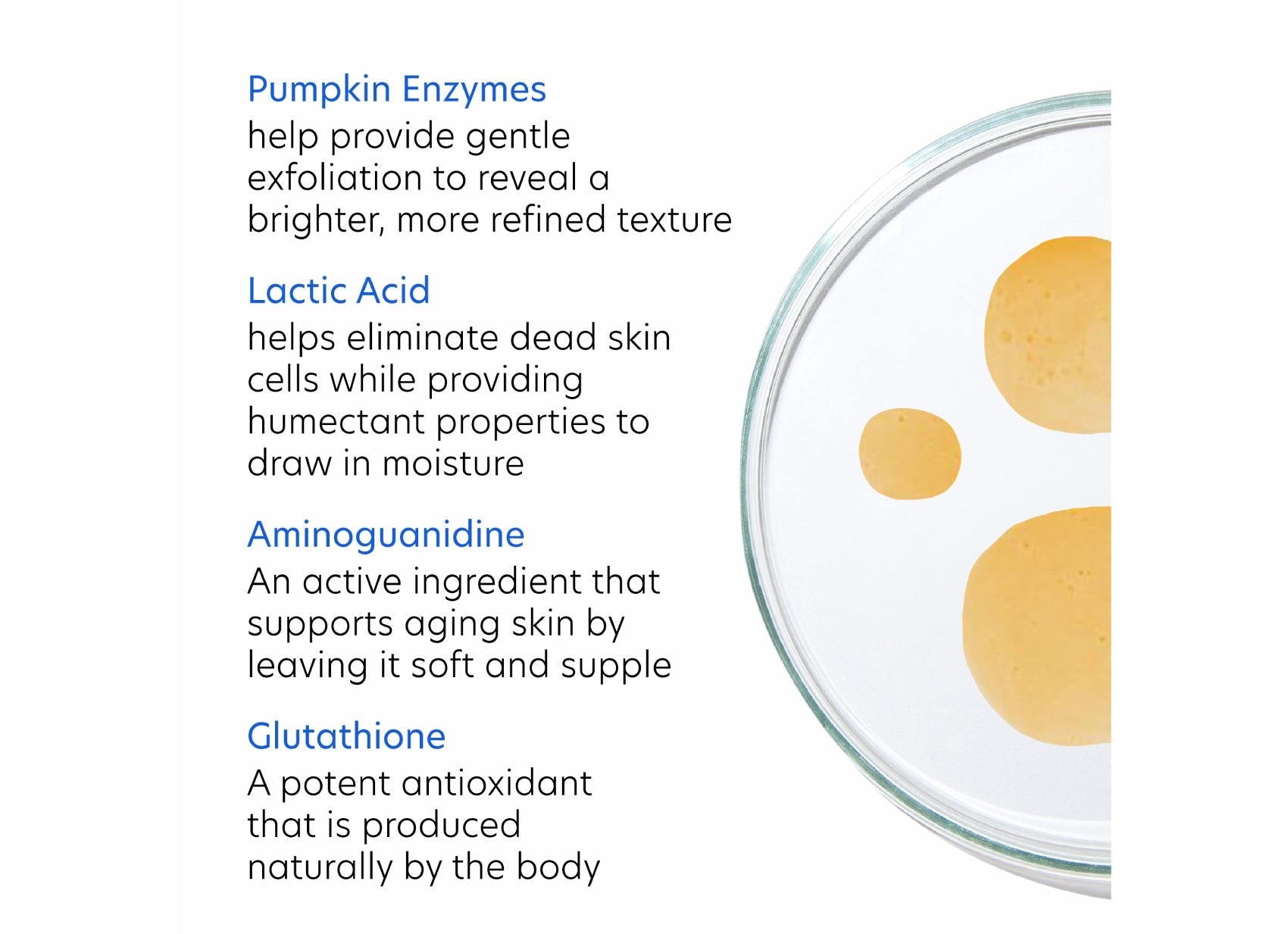 Pumpkin Enzymes
help provide gentle exfoliation to reveal a brighter, more refined texture

Lactic Acid
helps eliminate dead skin cells while providing humectant properties to draw in moisture

Aminoguanidine
An active ingredient that supports aging skin by leaving it soft and supple

Glutathione
A potent antioxidant that is produced naturally by the body